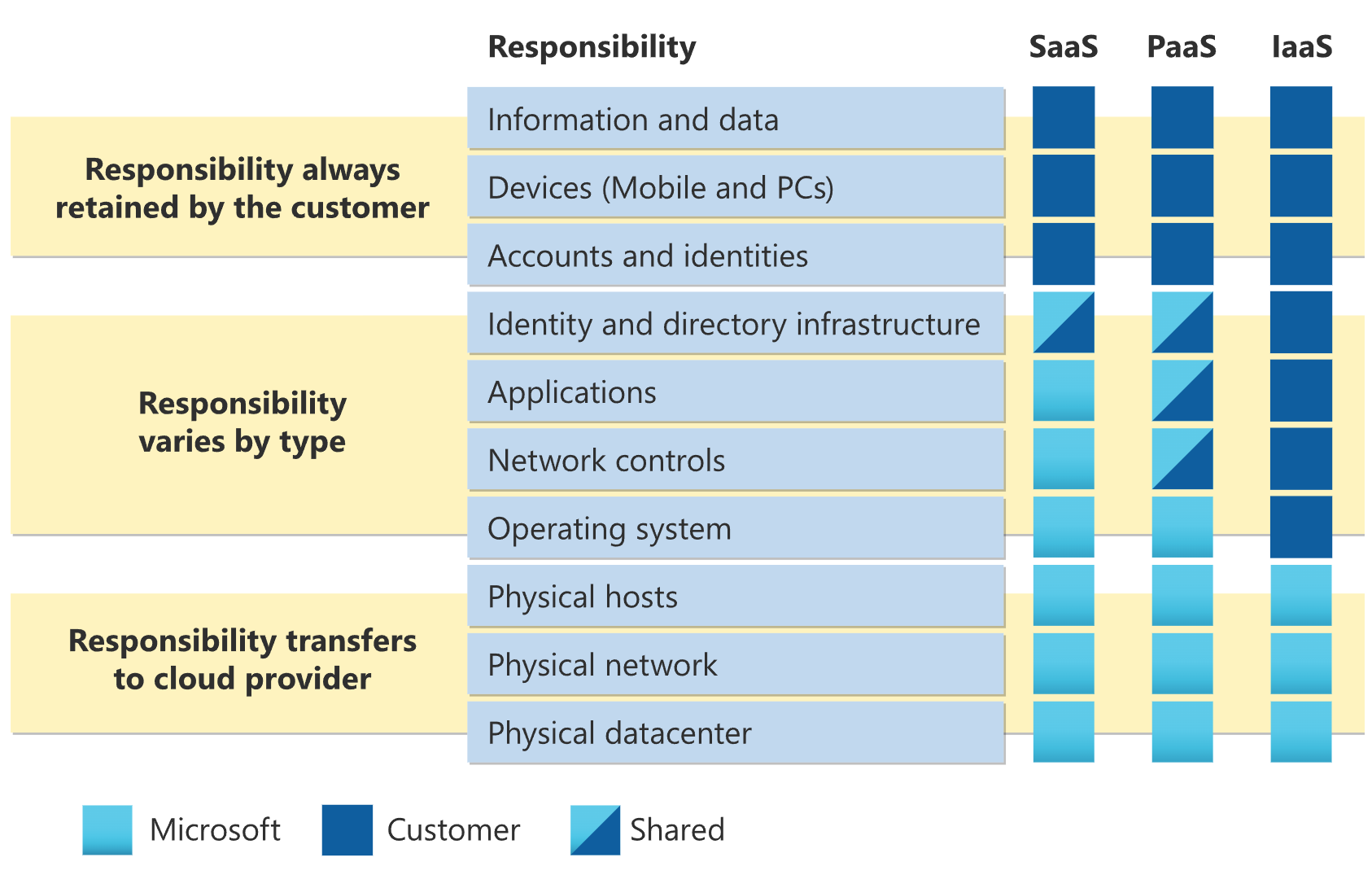 Responsibility SaaS PaaS IaaS

Responsibility always retained by the customer

Information and data

Devices (Mobile and PCs)

Accounts and identities

Responsibility varies by type

Identity and directory infrastructure

Applications

Network controls

Operating system

Responsibility transfers to cloud provider

Physical hosts

Physical network

Physical datacenter

Microsoft Customer Shared